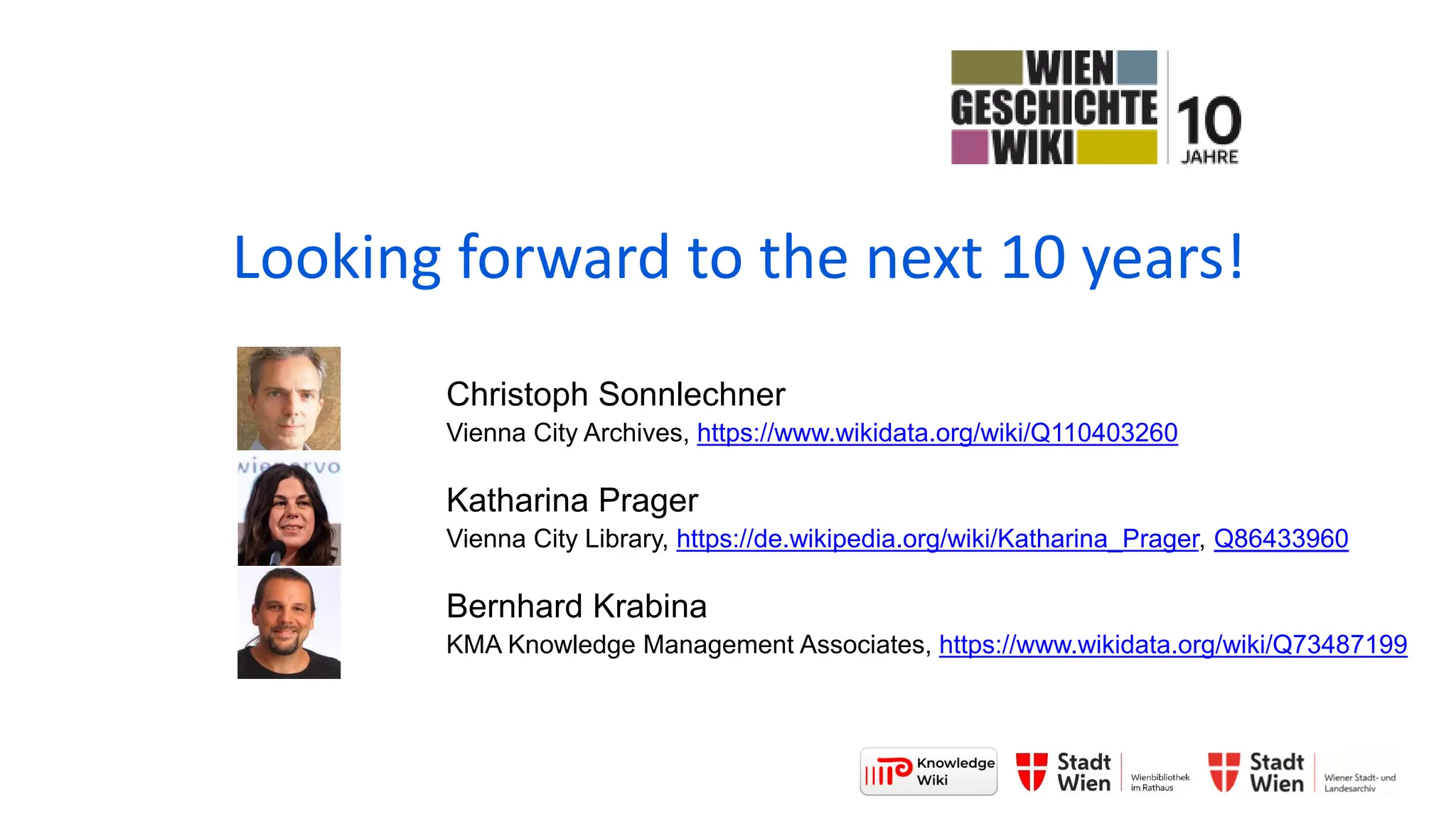 WIEN GESCHICHTE WIKI 10 JAHRE

Looking forward to the next 10 years!

Christoph Sonnlechner
Vienna City Archives, https://www.wikidata.org/wiki/Q110403260

Katharina Prager
Vienna City Library, https://de.wikipedia.org/wiki/Katharina_Prager, Q86433960

Bernhard Krabina
KMA Knowledge Management Associates, https://www.wikidata.org/wiki/Q73487199

Knowledge Wiki

Stadt Wien Wienbibliothek im Rathaus

Stadt Wien Wiener Stadt- und Landesarchiv